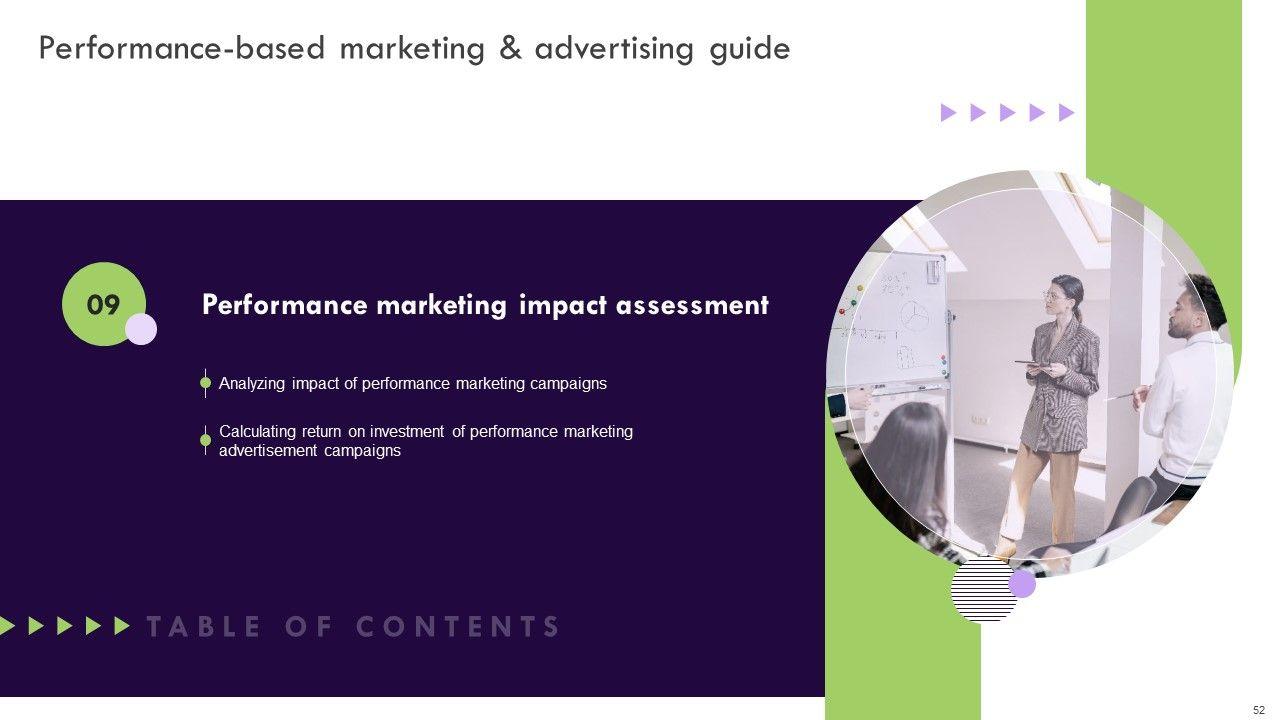 Performance-based marketing & advertising guide

09

Performance marketing impact assessment

Analyzing impact of performance marketing campaigns

Calculating return on investment of performance marketing advertisement campaigns

TABLE OF CONTENTS

52